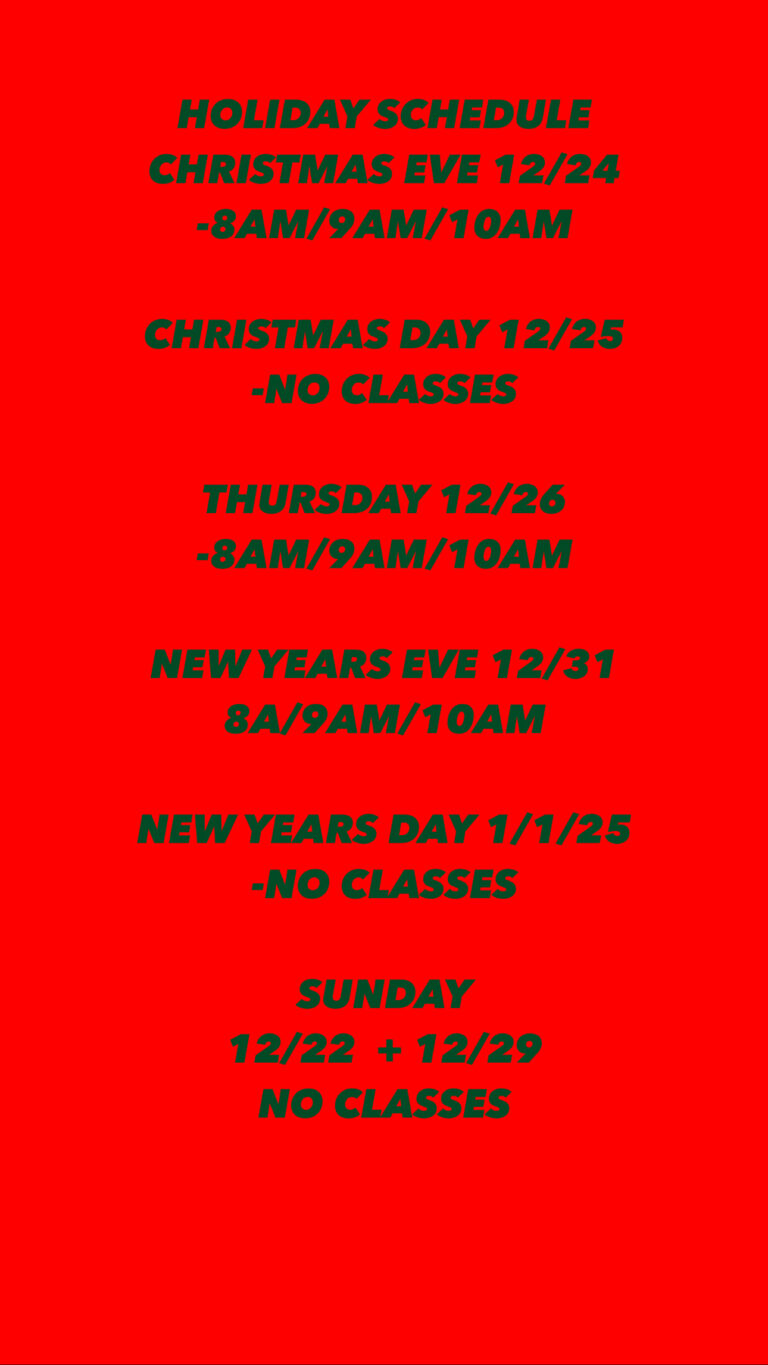 HOLIDAY SCHEDULE
CHRISTMAS EVE 12/24
-8AM/9AM/10AM

CHRISTMAS DAY 12/25
-NO CLASSES

THURSDAY 12/26
-8AM/9AM/10AM

NEW YEARS EVE 12/31
8A/9AM/10AM

NEW YEARS DAY 1/1/25
-NO CLASSES

SUNDAY
12/22 + 12/29
NO CLASSES